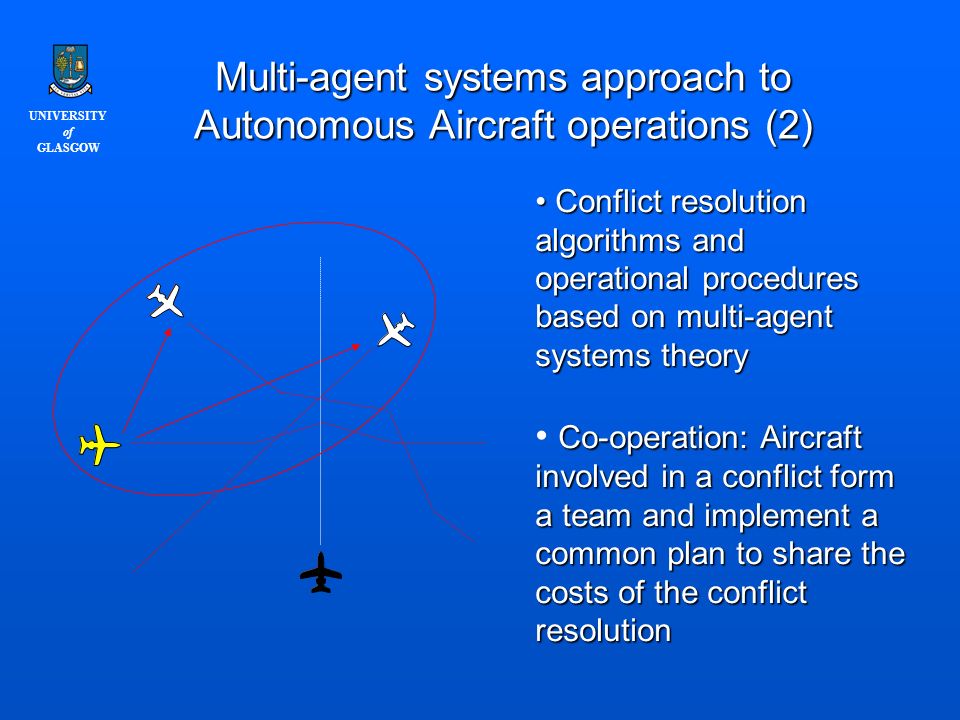 UNIVERSITY
of
GLASGOW

Multi-agent systems approach to Autonomous Aircraft operations (2)

• Conflict resolution algorithms and operational procedures based on multi-agent systems theory

• Co-operation: Aircraft involved in a conflict form a team and implement a common plan to share the costs of the conflict resolution